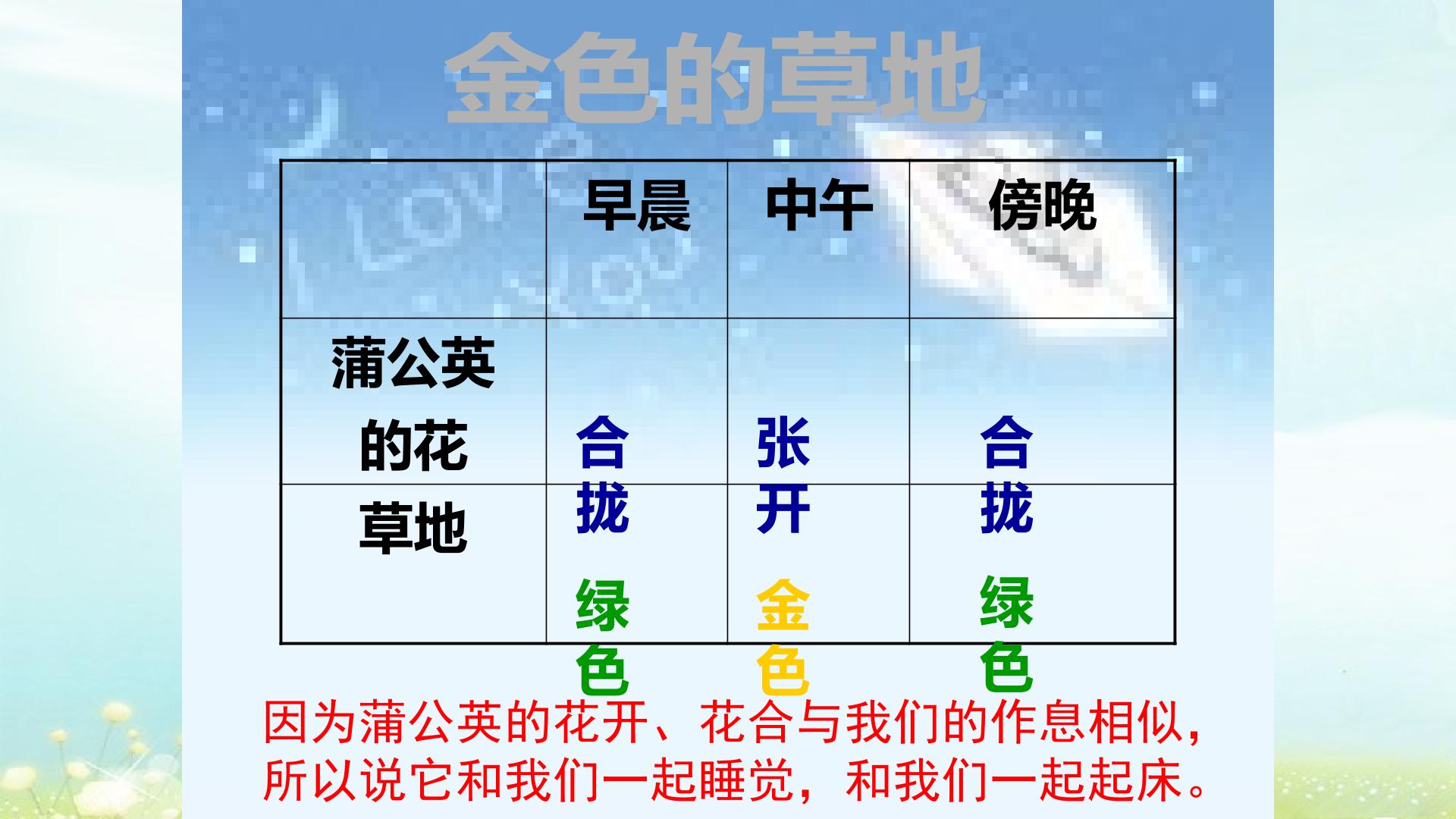 金色的草地

|  | 早晨 | 中午 | 傍晚 |
|---|---|---|---|
| 蒲公英的花 | 合拢 | 张开 | 合拢 |
| 草地 | 绿色 | 金色 | 绿色 |

因为蒲公英的花开、花合与我们的作息相似，所以说它和我们一起睡觉，和我们一起起床。